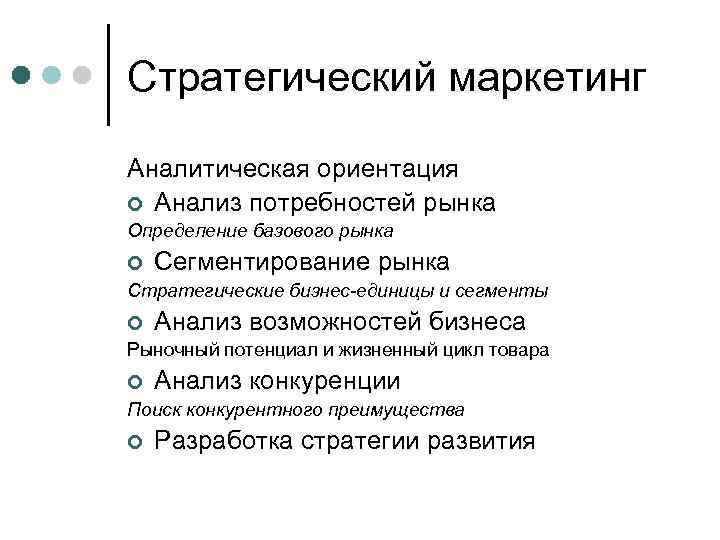 Стратегический маркетинг

Аналитическая ориентация

Анализ потребностей рынка

Определение базового рынка

Сегментирование рынка

Стратегические бизнес-единицы и сегменты

Анализ возможностей бизнеса

Рыночный потенциал и жизненный цикл товара

Анализ конкуренции

Поиск конкурентного преимущества

Разработка стратегии развития